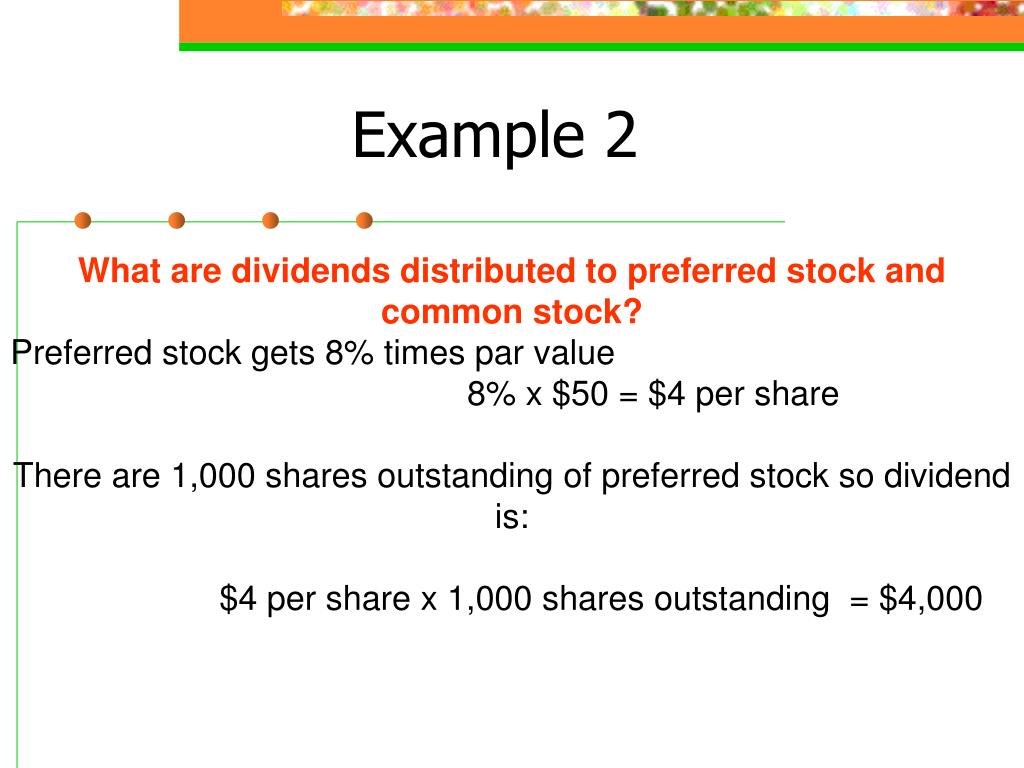 Example 2

What are dividends distributed to preferred stock and common stock?

Preferred stock gets 8% times par value

8% x \$50 = \$4 per share

There are 1,000 shares outstanding of preferred stock so dividend is:

\$4 per share x 1,000 shares outstanding = \$4,000